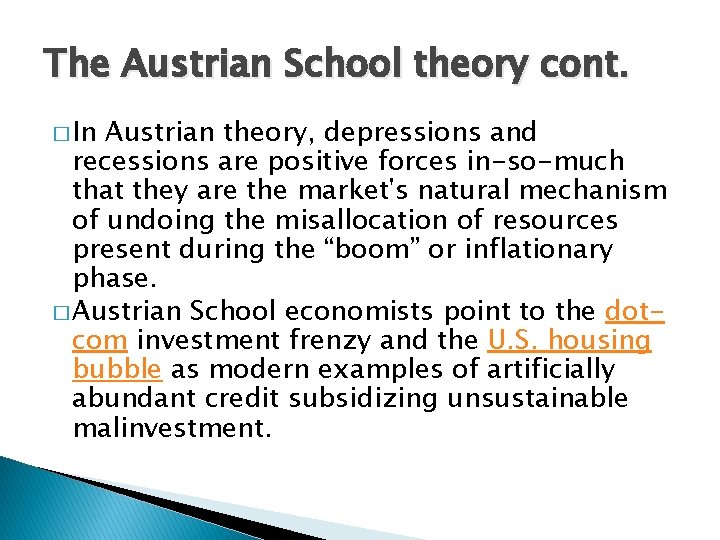 The Austrian School theory cont.

□ In Austrian theory, depressions and recessions are positive forces in-so-much that they are the market's natural mechanism of undoing the misallocation of resources present during the “boom” or inflationary phase.

□ Austrian School economists point to the dot-com investment frenzy and the U.S. housing bubble as modern examples of artificially abundant credit subsidizing unsustainable malinvestment.